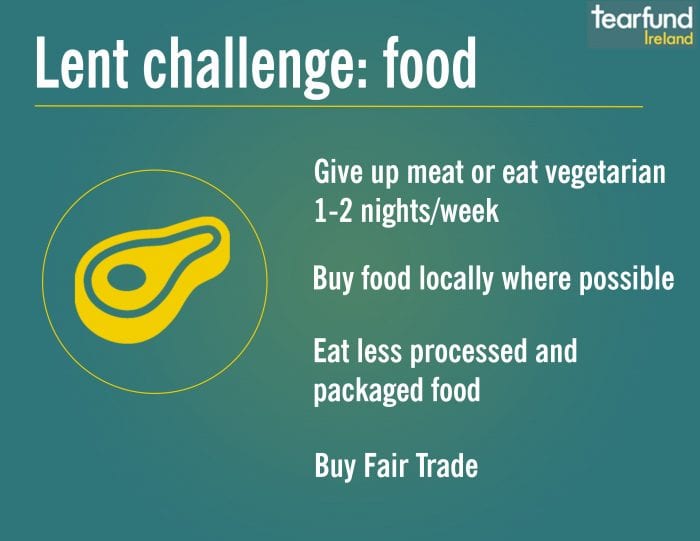 tearfund
Ireland

Lent challenge: food

Give up meat or eat vegetarian 1-2 nights/week

Buy food locally where possible

Eat less processed and packaged food

Buy Fair Trade